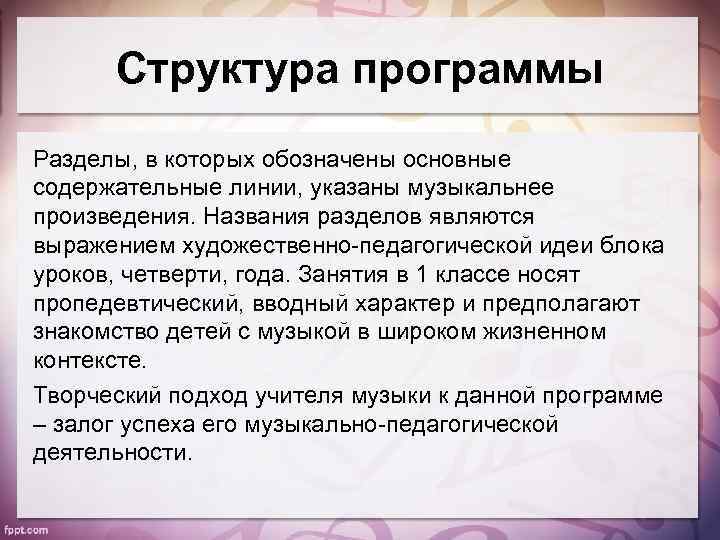 Структура программы

Разделы, в которых обозначены основные содержательные линии, указаны музыкальнее произведения. Названия разделов являются выражением художественно-педагогической идеи блока уроков, четверти, года. Занятия в 1 классе носят пропедевтический, вводный характер и предполагают знакомство детей с музыкой в широком жизненном контексте.

Творческий подход учителя музыки к данной программе – залог успеха его музыкально-педагогической деятельности.

fppt.com